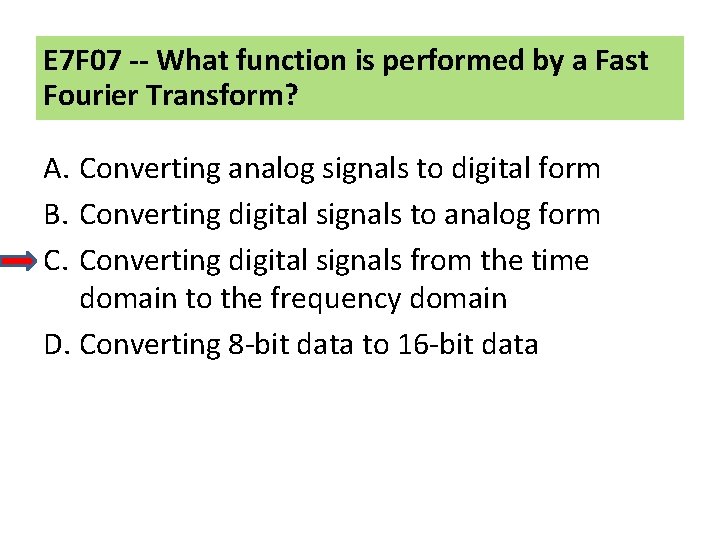 E7F07 -- What function is performed by a Fast Fourier Transform?

A. Converting analog signals to digital form
B. Converting digital signals to analog form
C. Converting digital signals from the time domain to the frequency domain
D. Converting 8-bit data to 16-bit data